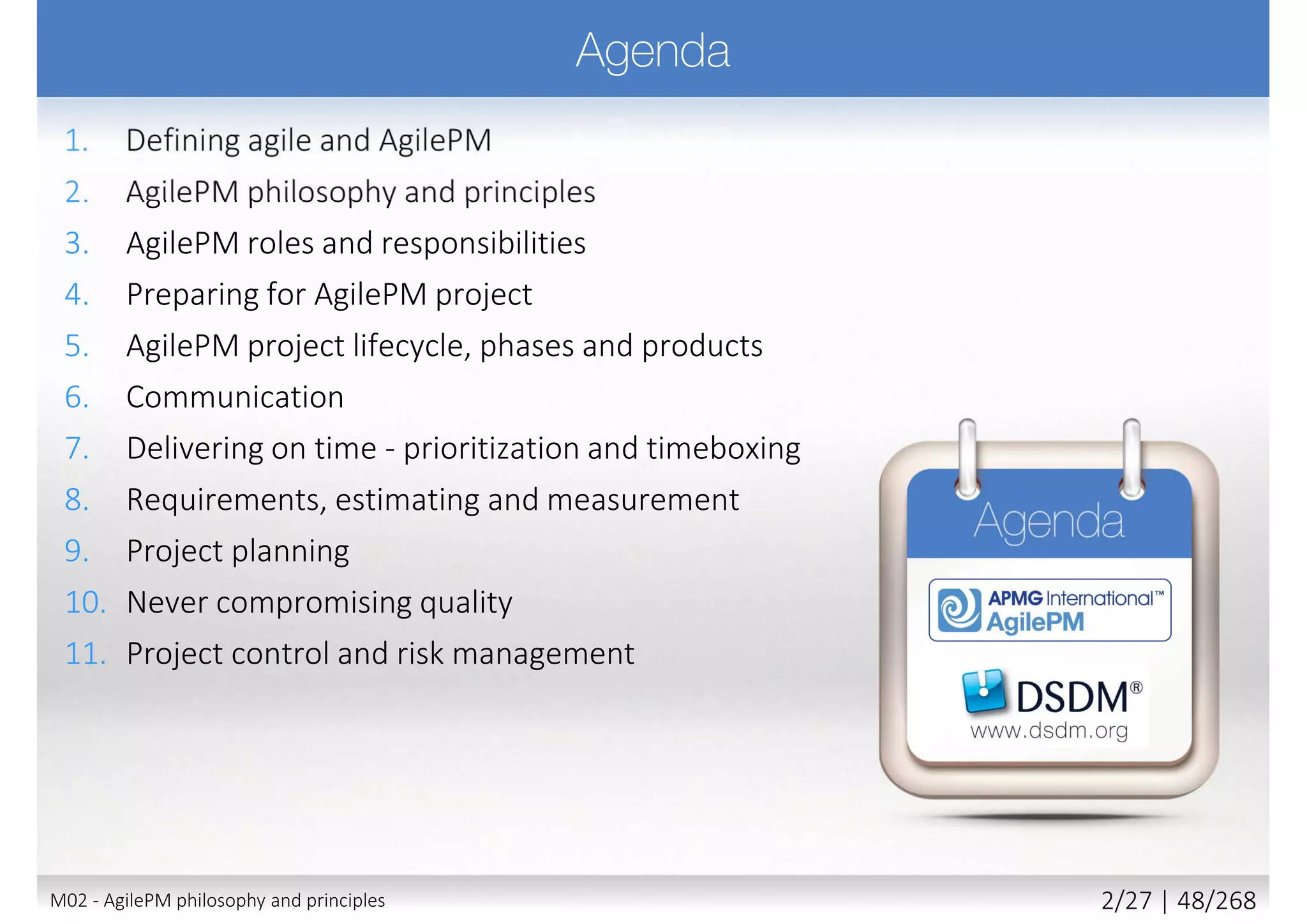 Agenda

1. Defining agile and AgilePM
2. AgilePM philosophy and principles
3. AgilePM roles and responsibilities
4. Preparing for AgilePM project
5. AgilePM project lifecycle, phases and products
6. Communication
7. Delivering on time - prioritization and timeboxing
8. Requirements, estimating and measurement
9. Project planning
10. Never compromising quality
11. Project control and risk management

Agenda

APMG International™ AgilePM

DSDM® www.dsdm.org

M02 - AgilePM philosophy and principles

2/27 | 48/268